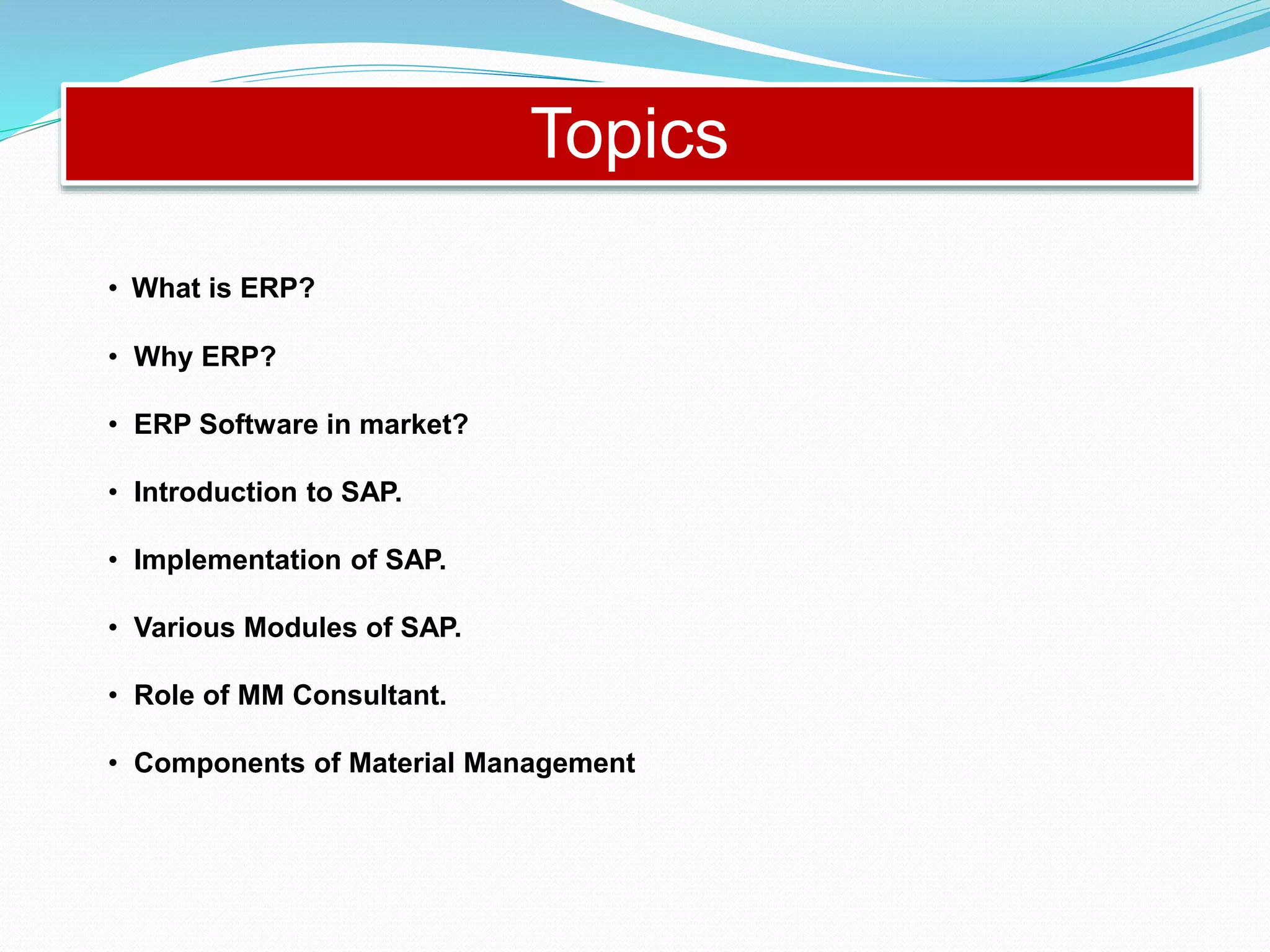 Topics

• What is ERP?

• Why ERP?

• ERP Software in market?

• Introduction to SAP.

• Implementation of SAP.

• Various Modules of SAP.

• Role of MM Consultant.

• Components of Material Management